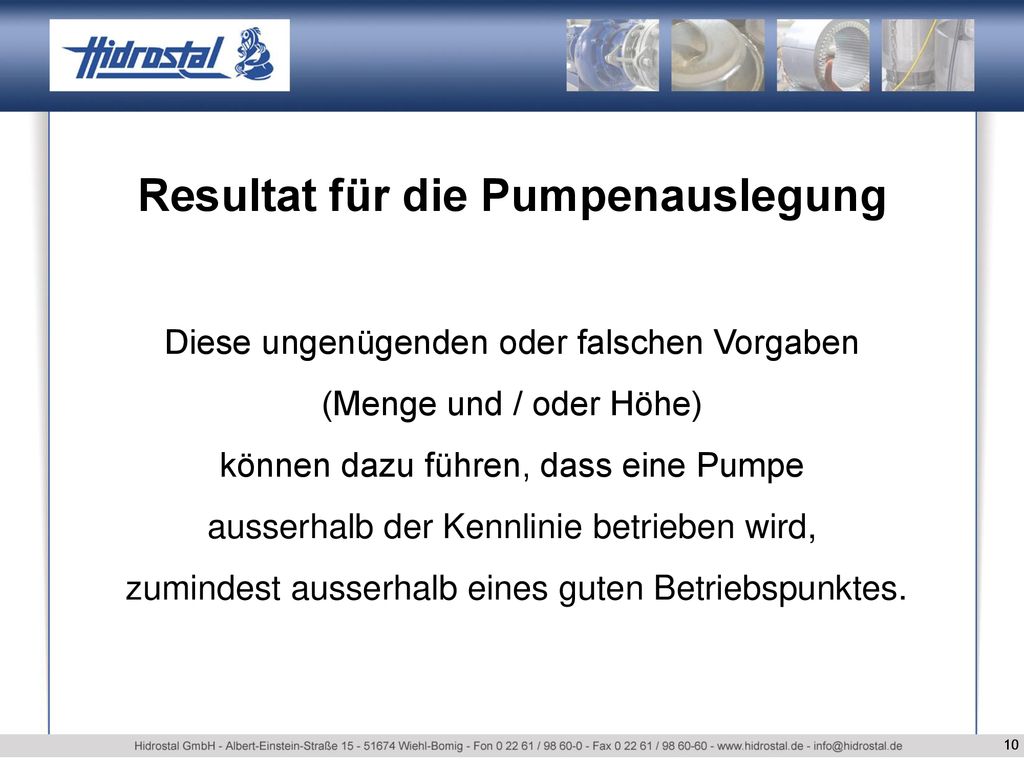 Hidrostal

Resultat für die Pumpenauslegung

Diese ungenügenden oder falschen Vorgaben
(Menge und / oder Höhe)
können dazu führen, dass eine Pumpe
ausserhalb der Kennlinie betrieben wird,
zumindest ausserhalb eines guten Betriebspunktes.

Hidrostal GmbH - Albert-Einstein-Straße 15 - 51674 Wiehl-Bomig - Fon 0 22 61 / 98 60-0 - Fax 0 22 61 / 98 60-60 - www.hidrostal.de - info@hidrostal.de

10